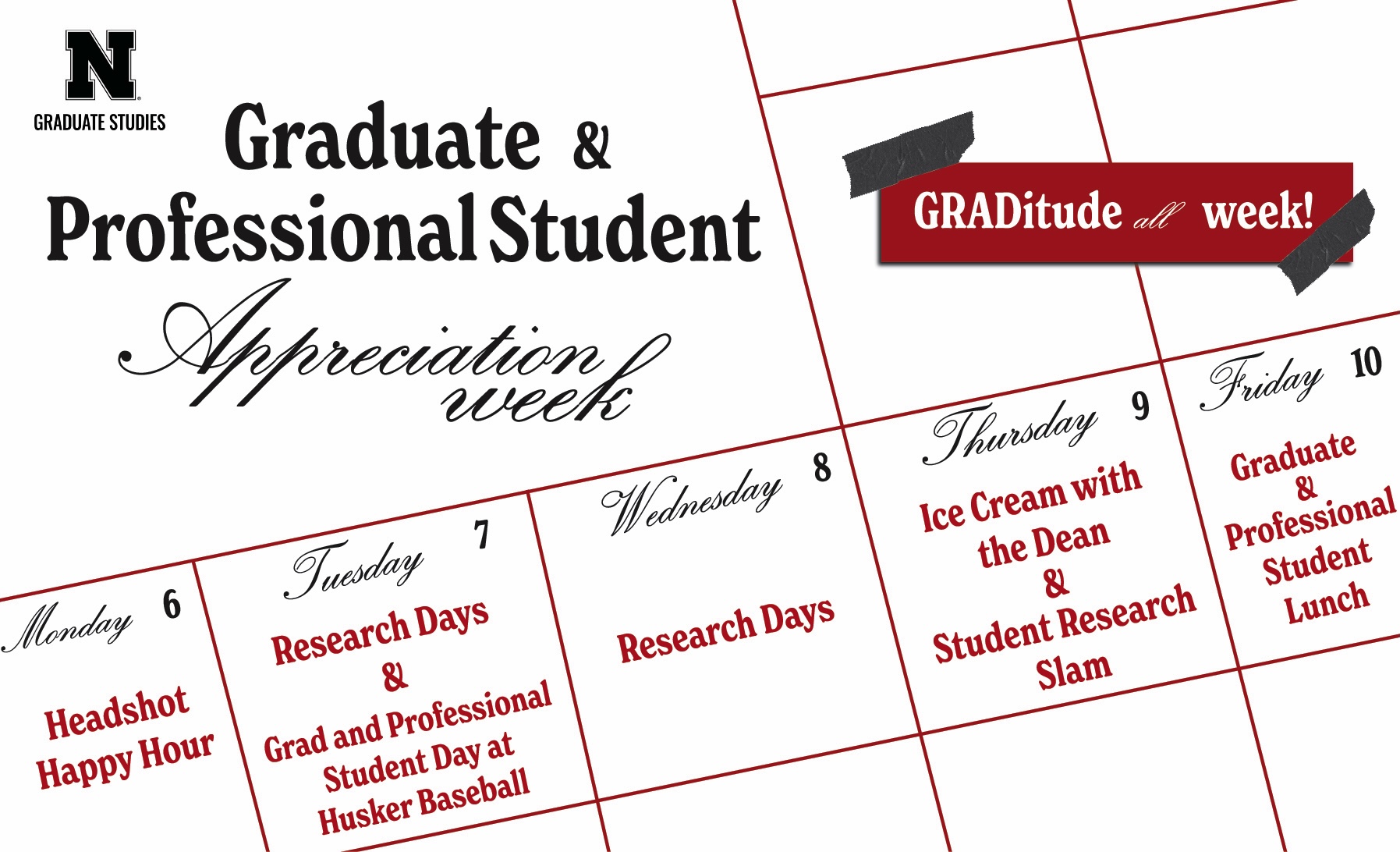 N
GRADUATE STUDIES

Graduate & Professional Student Appreciation week

GRADitude all week!

Monday 6
Headshot Happy Hour

Tuesday 7
Research Days & Grad and Professional Student Day at Husker Baseball

Wednesday 8
Research Days

Thursday 9
Ice Cream with the Dean & Student Research Slam

Friday 10
Graduate & Professional Student Lunch